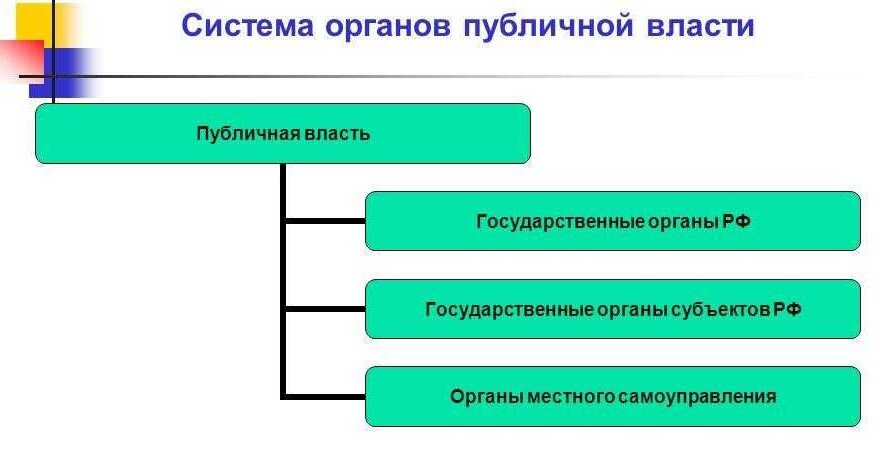 Система органов публичной власти

Публичная власть

Государственные органы РФ

Государственные органы субъектов РФ

Органы местного самоуправления